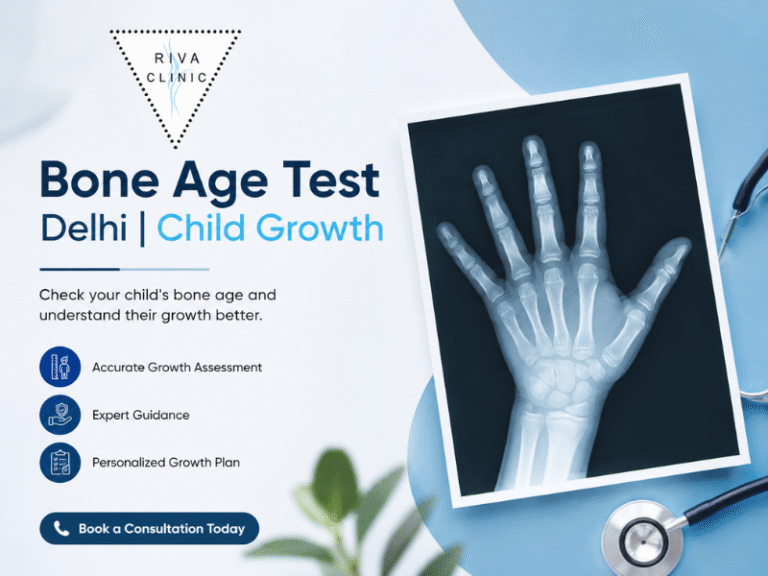 RIVA
CLINIC

Bone Age Test
Delhi | Child Growth

Check your child's bone age and understand their growth better.

Accurate Growth Assessment

Expert Guidance

Personalized Growth Plan

Book a Consultation Today